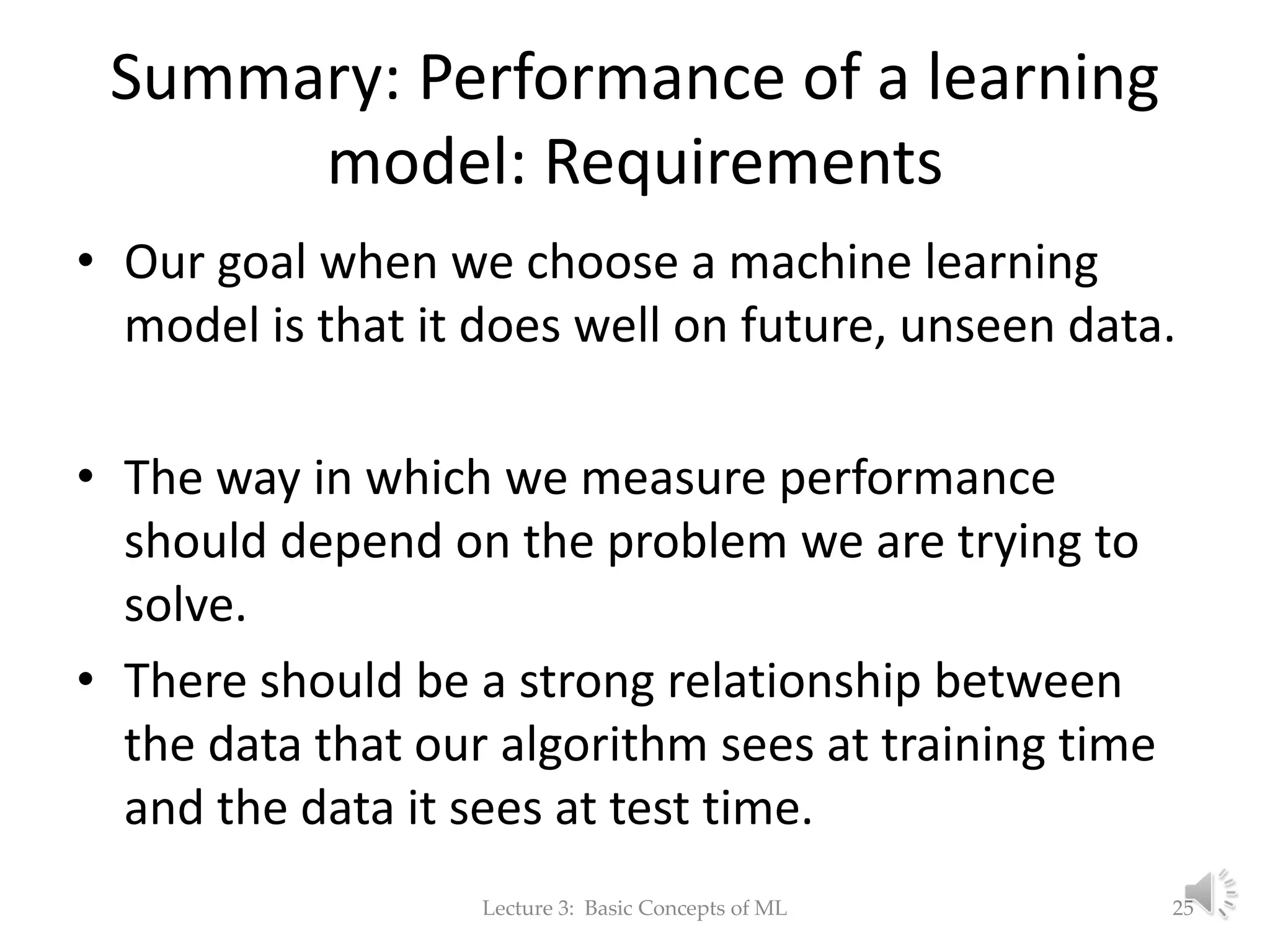 Summary: Performance of a learning model: Requirements

• Our goal when we choose a machine learning model is that it does well on future, unseen data.

• The way in which we measure performance should depend on the problem we are trying to solve.

• There should be a strong relationship between the data that our algorithm sees at training time and the data it sees at test time.

Lecture 3: Basic Concepts of ML

25